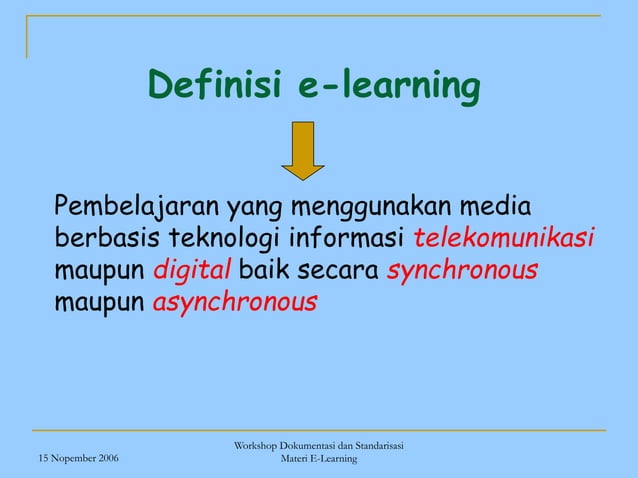 Definisi e-learning

Pembelajaran yang menggunakan media berbasis teknologi informasi telekomunikasi maupun digital baik secara synchronous maupun asynchronous

15 Nopember 2006

Workshop Dokumentasi dan Standarisasi Materi E-Learning